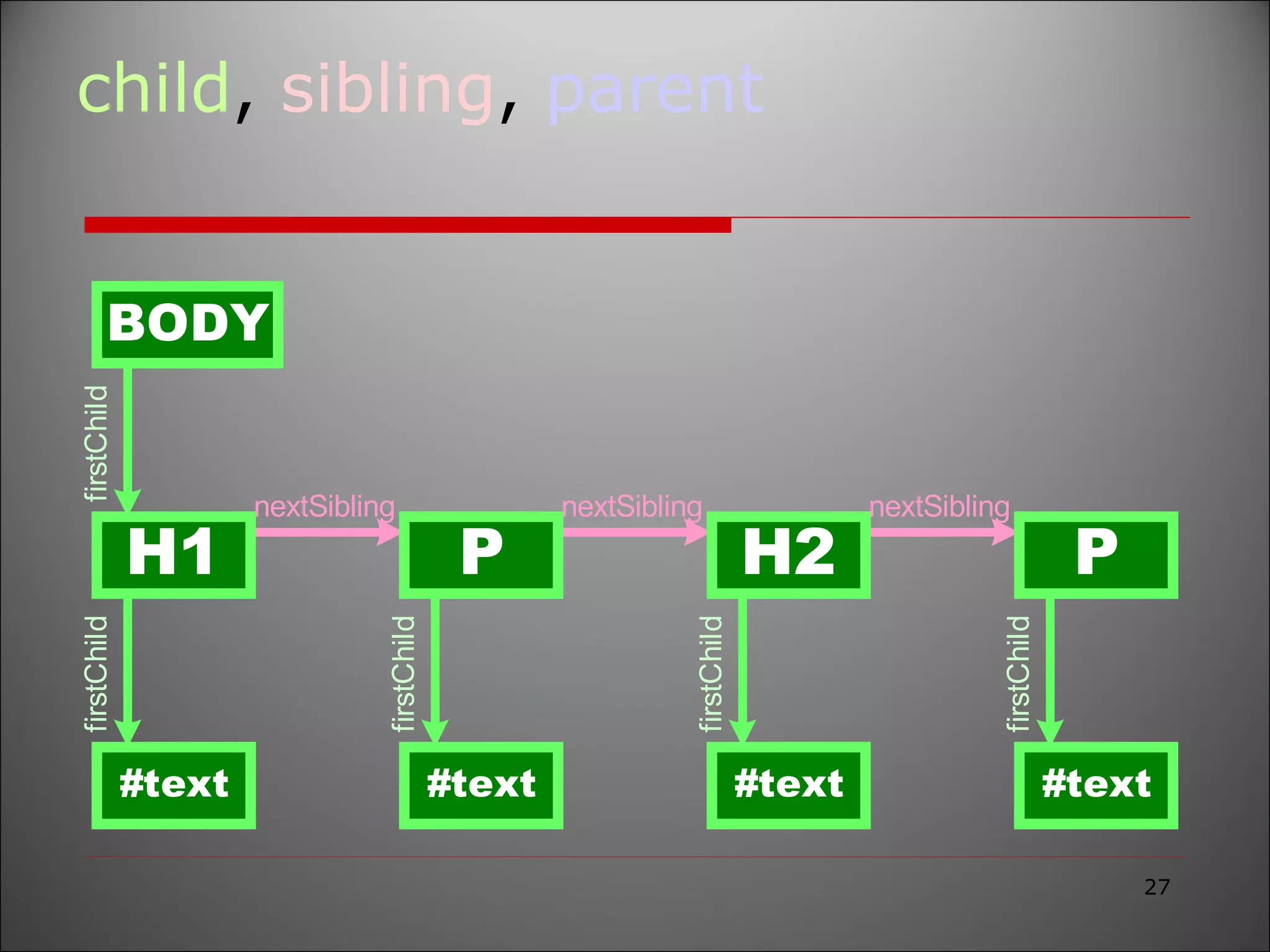 child, sibling, parent

BODY

firstChild

H1 nextSibling P nextSibling H2 nextSibling P

firstChild firstChild firstChild firstChild

#text #text #text #text

27